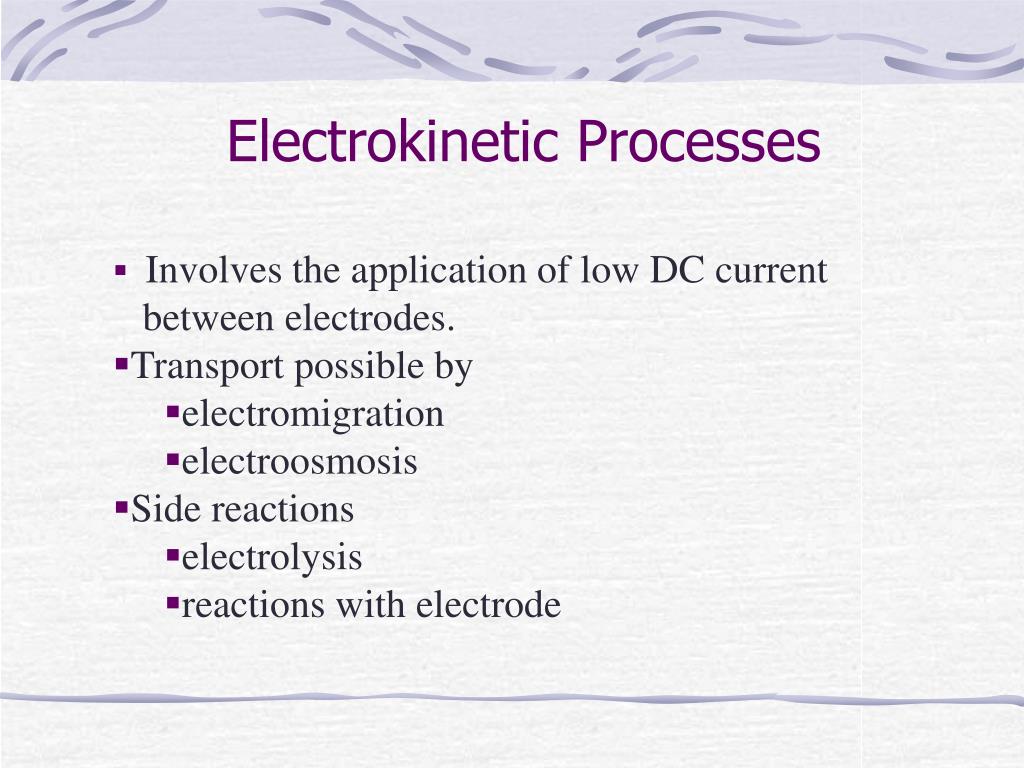 Electrokinetic Processes

▪ Involves the application of low DC current between electrodes.
▪Transport possible by
▪electromigration
▪electroosmosis
▪Side reactions
▪electrolysis
▪reactions with electrode